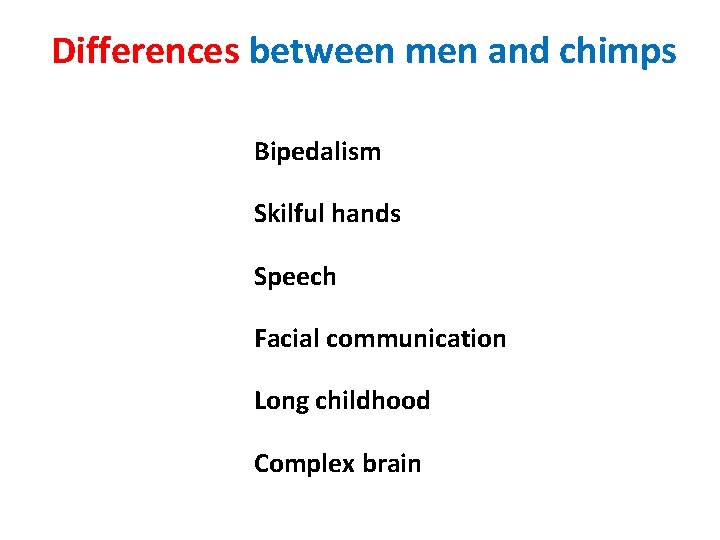 Differences between men and chimps

Bipedalism

Skilful hands

Speech

Facial communication

Long childhood

Complex brain